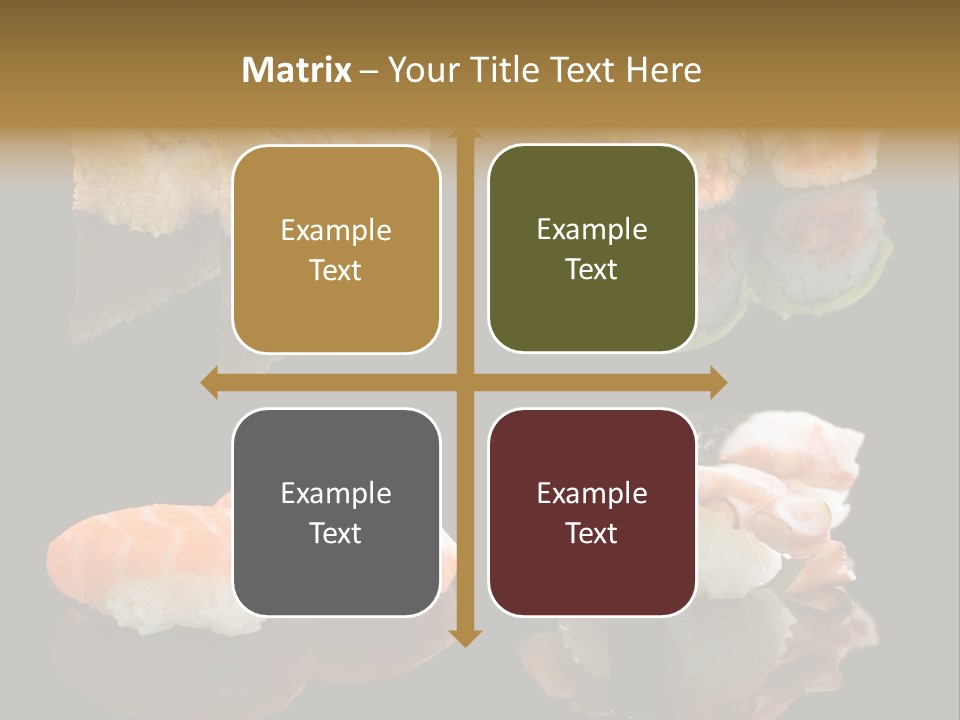 Matrix – Your Title Text Here

Example Text

Example Text

Example Text

Example Text